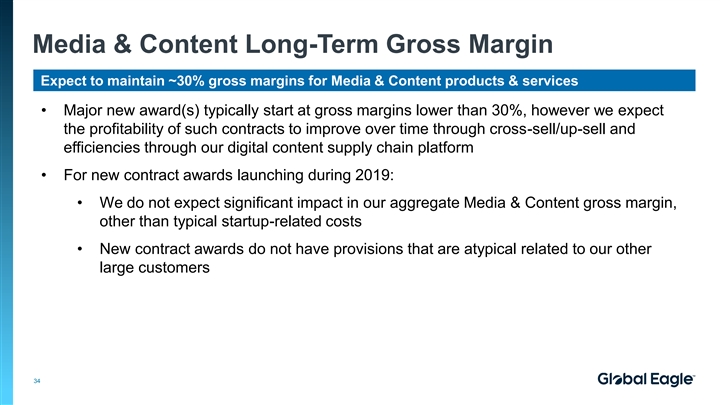 Media & Content Long-Term Gross Margin

Expect to maintain ~30% gross margins for Media & Content products & services

• Major new award(s) typically start at gross margins lower than 30%, however we expect the profitability of such contracts to improve over time through cross-sell/up-sell and efficiencies through our digital content supply chain platform

• For new contract awards launching during 2019:

• We do not expect significant impact in our aggregate Media & Content gross margin, other than typical startup-related costs

• New contract awards do not have provisions that are atypical related to our other large customers

34

Global Eagle